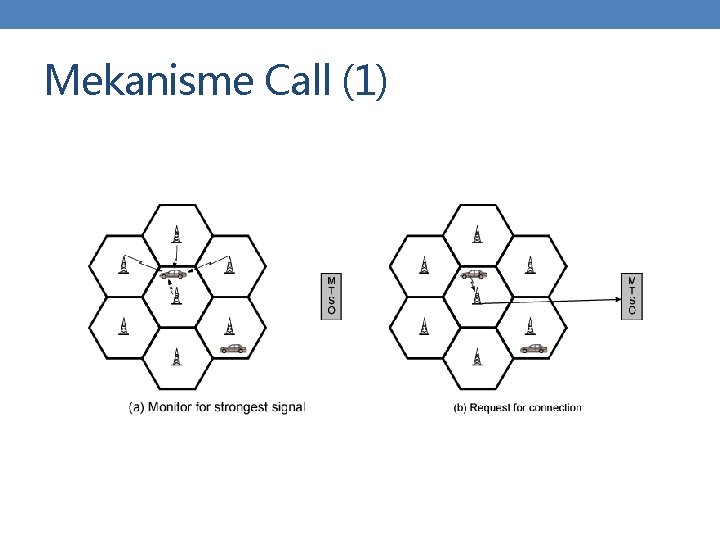 Mekanisme Call (1)

M
T
S
O

(a) Monitor for strongest signal

M
T
S
O

(b) Request for connection